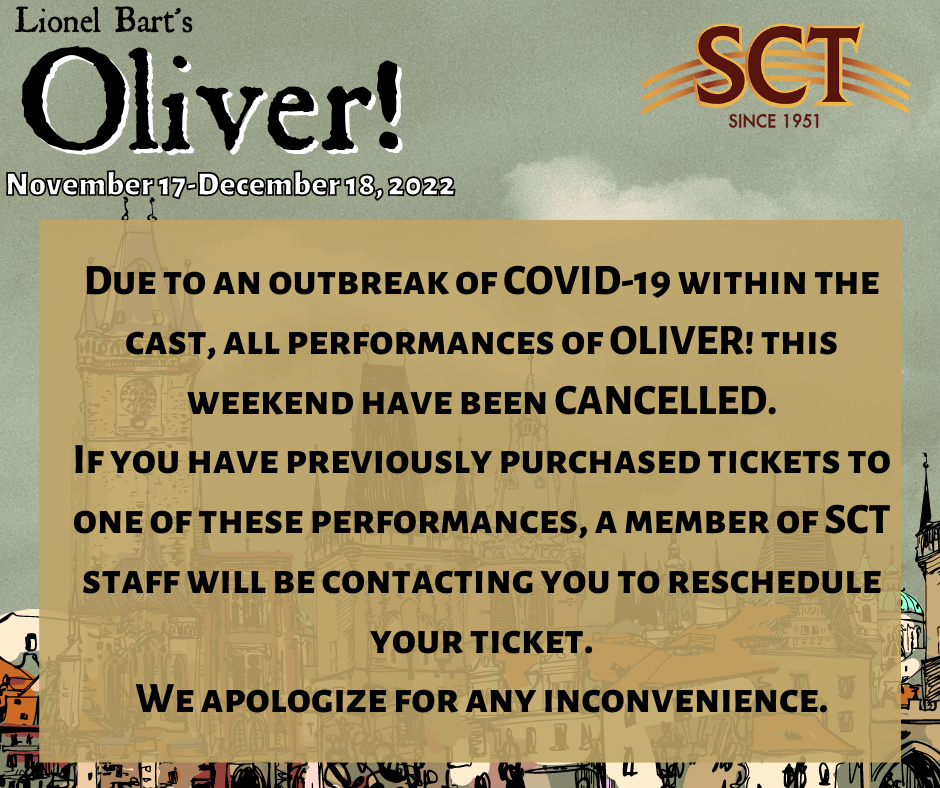 Lionel Bart's

Oliver!

November 17-December 18, 2022

SCT
SINCE 1951

Due to an outbreak of COVID-19 within the cast, all performances of OLIVER! this weekend have been CANCELLED.
If you have previously purchased tickets to one of these performances, a member of SCT staff will be contacting you to reschedule your ticket.
We apologize for any inconvenience.